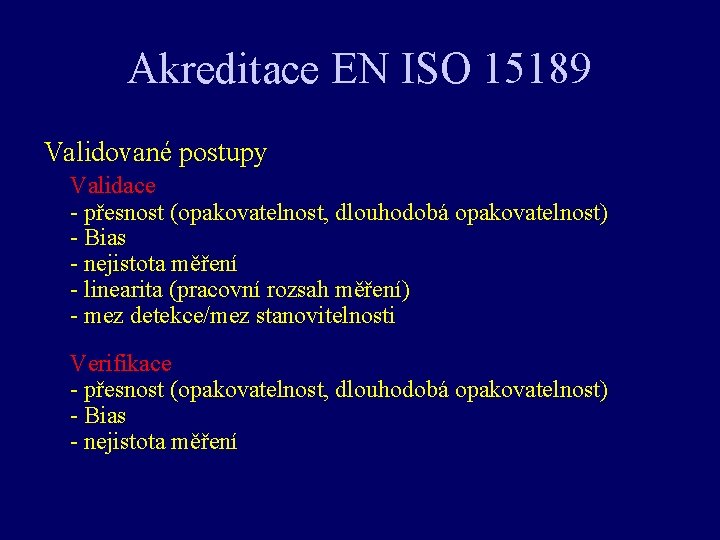 Akreditace EN ISO 15189

Validované postupy

Validace
- přesnost (opakovatelnost, dlouhodobá opakovatelnost)
- Bias
- nejistota měření
- linearita (pracovní rozsah měření)
- mez detekce/mez stanovitelnosti

Verifikace
- přesnost (opakovatelnost, dlouhodobá opakovatelnost)
- Bias
- nejistota měření